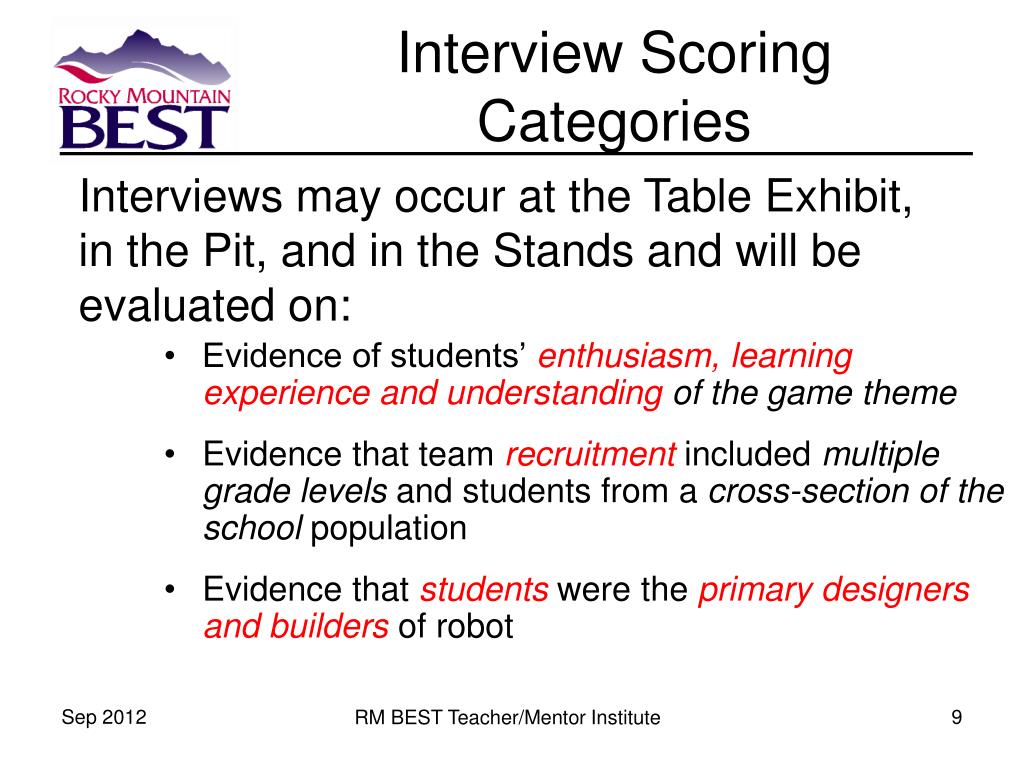 ROCKY MOUNTAIN
BEST

Interview Scoring Categories

Interviews may occur at the Table Exhibit, in the Pit, and in the Stands and will be evaluated on:

• Evidence of students' enthusiasm, learning experience and understanding of the game theme

• Evidence that team recruitment included multiple grade levels and students from a cross-section of the school population

• Evidence that students were the primary designers and builders of robot

Sep 2012

RM BEST Teacher/Mentor Institute

9